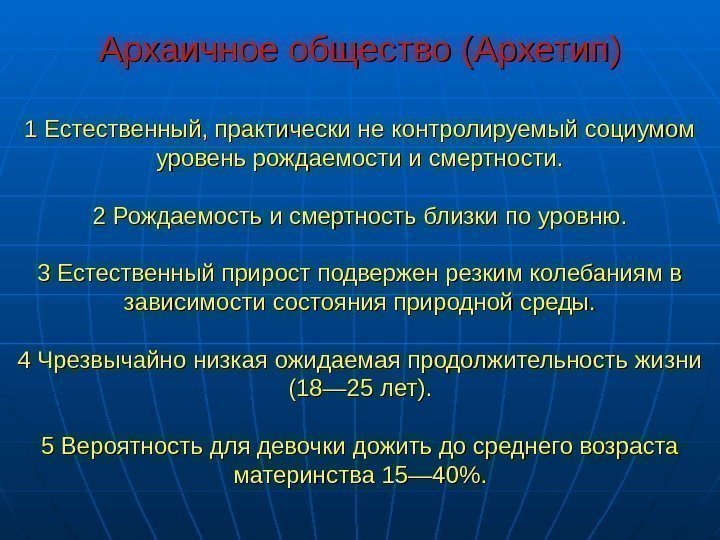 Архаичное общество (Архетип)

1 Естественный, практически не контролируемый социумом уровень рождаемости и смертности.

2 Рождаемость и смертность близки по уровню.

3 Естественный прирост подвержен резким колебаниям в зависимости состояния природной среды.

4 Чрезвычайно низкая ожидаемая продолжительность жизни (18—25 лет).

5 Вероятность для девочки дожить до среднего возраста материнства 15—40%.